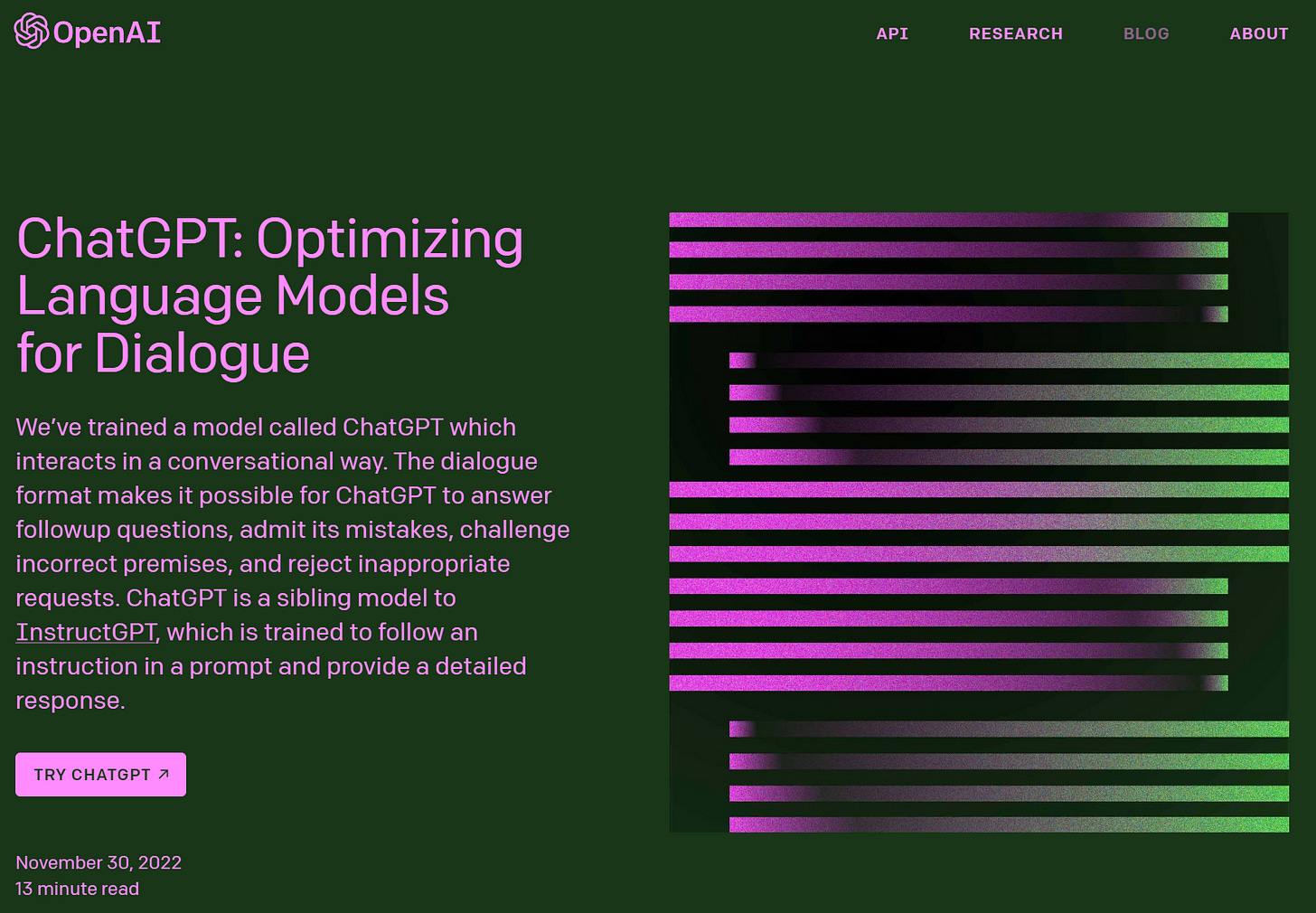 OpenAI

API RESEARCH BLOG ABOUT

ChatGPT: Optimizing Language Models for Dialogue

We've trained a model called ChatGPT which interacts in a conversational way. The dialogue format makes it possible for ChatGPT to answer followup questions, admit its mistakes, challenge incorrect premises, and reject inappropriate requests. ChatGPT is a sibling model to InstructGPT, which is trained to follow an instruction in a prompt and provide a detailed response.

TRY CHATGPT ↗

November 30, 2022
13 minute read